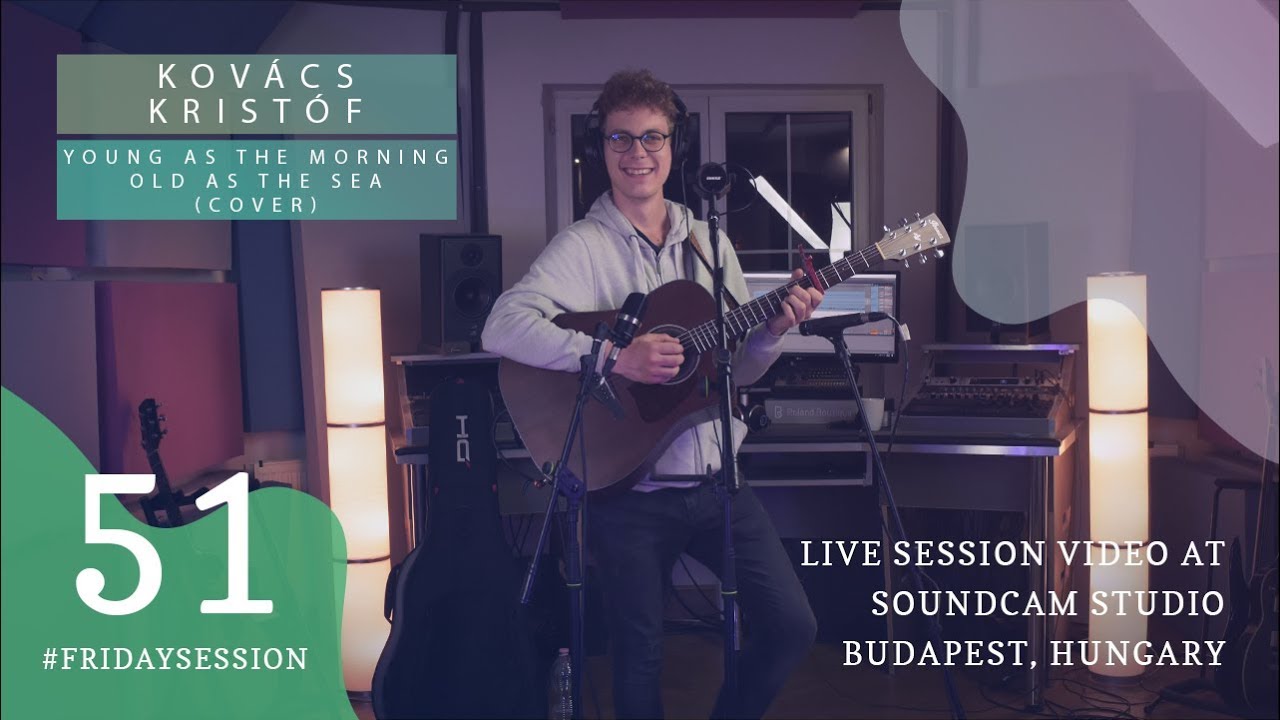 KOVÁCS KRISTÓF

YOUNG AS THE MORNING OLD AS THE SEA (COVER)

51

#FRIDAYSESSION

LIVE SESSION VIDEO AT SOUNDCAM STUDIO BUDAPEST, HUNGARY